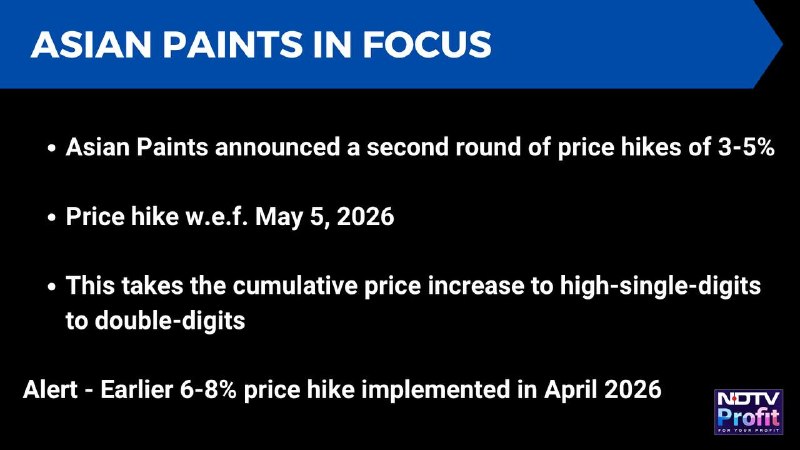 ASIAN PAINTS IN FOCUS

• Asian Paints announced a second round of price hikes of 3-5%

• Price hike w.e.f. May 5, 2026

• This takes the cumulative price increase to high-single-digits to double-digits

Alert - Earlier 6-8% price hike implemented in April 2026

NDTV Profit
FOR YOUR PROFIT